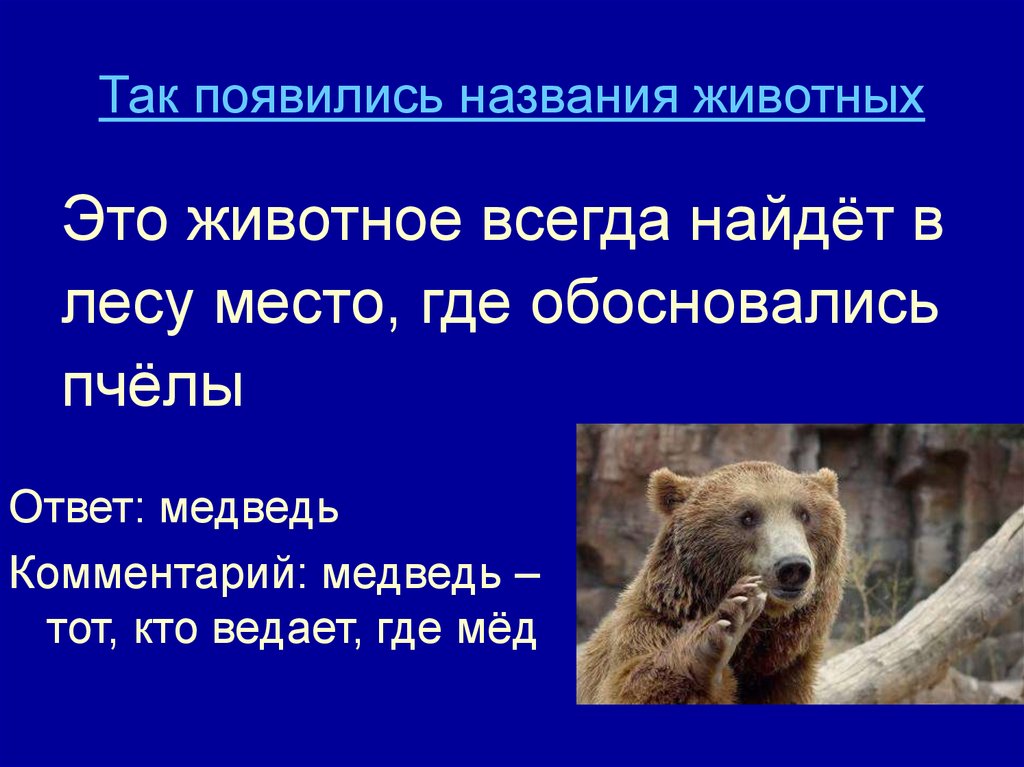 Так появились названия животных

Это животное всегда найдёт в лесу место, где обосновались пчёлы

Ответ: медведь

Комментарий: медведь – тот, кто ведает, где мёд